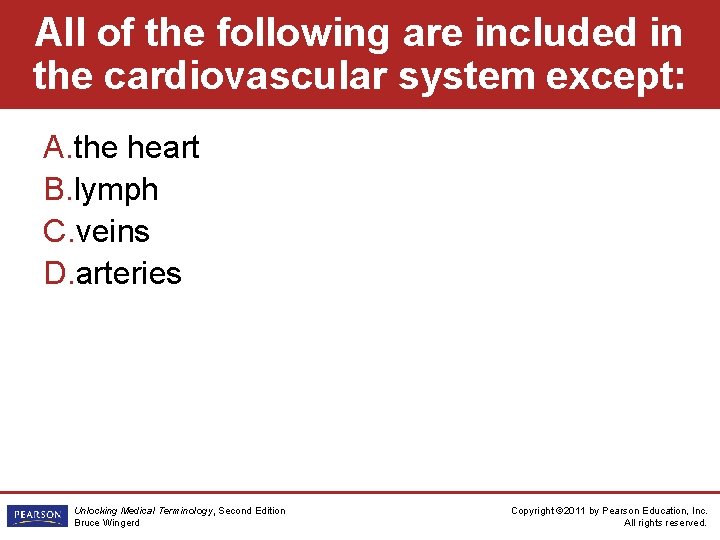 All of the following are included in the cardiovascular system except:

A.the heart
B.lymph
C.veins
D.arteries

PEARSON

Unlocking Medical Terminology, Second Edition
Bruce Wingerd

Copyright ©2011 by Pearson Education, Inc.
All rights reserved.